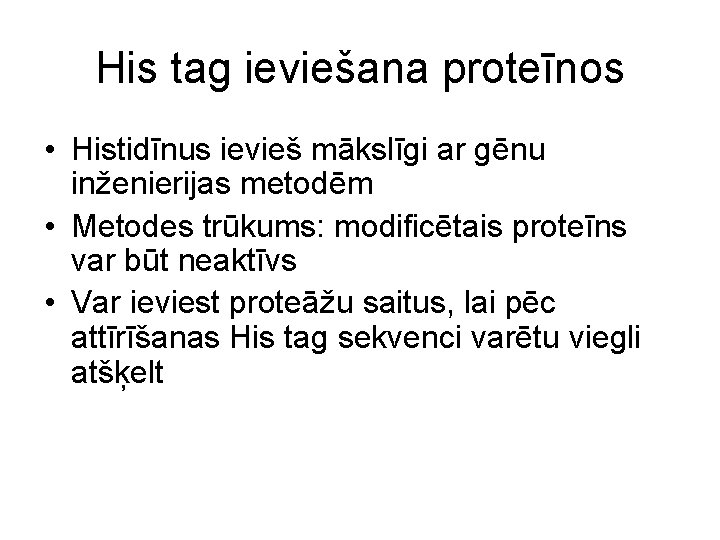 His tag ieviešana proteīnos

• Histidīnus ievieš mākslīgi ar gēnu inženierijas metodēm
• Metodes trūkums: modificētais proteīns var būt neaktīvs
• Var ieviest proteāžu saitus, lai pēc attīrīšanas His tag sekvenci varētu viegli atšķelt